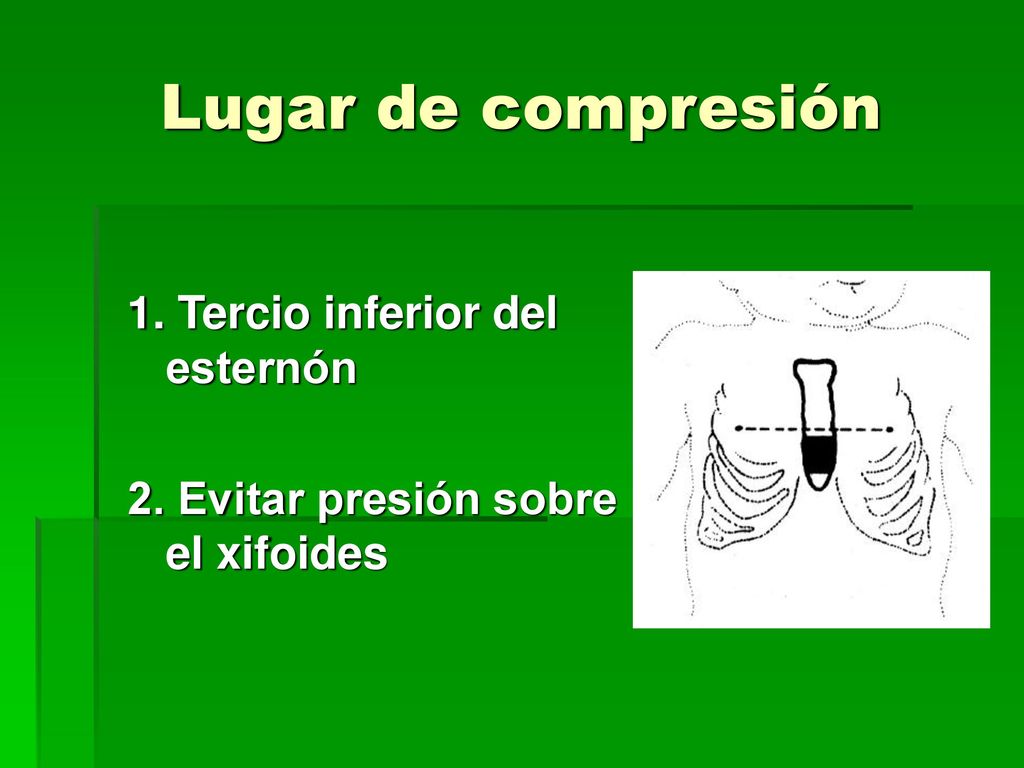 Lugar de compresión

1. Tercio inferior del esternón

2. Evitar presión sobre el xifoides